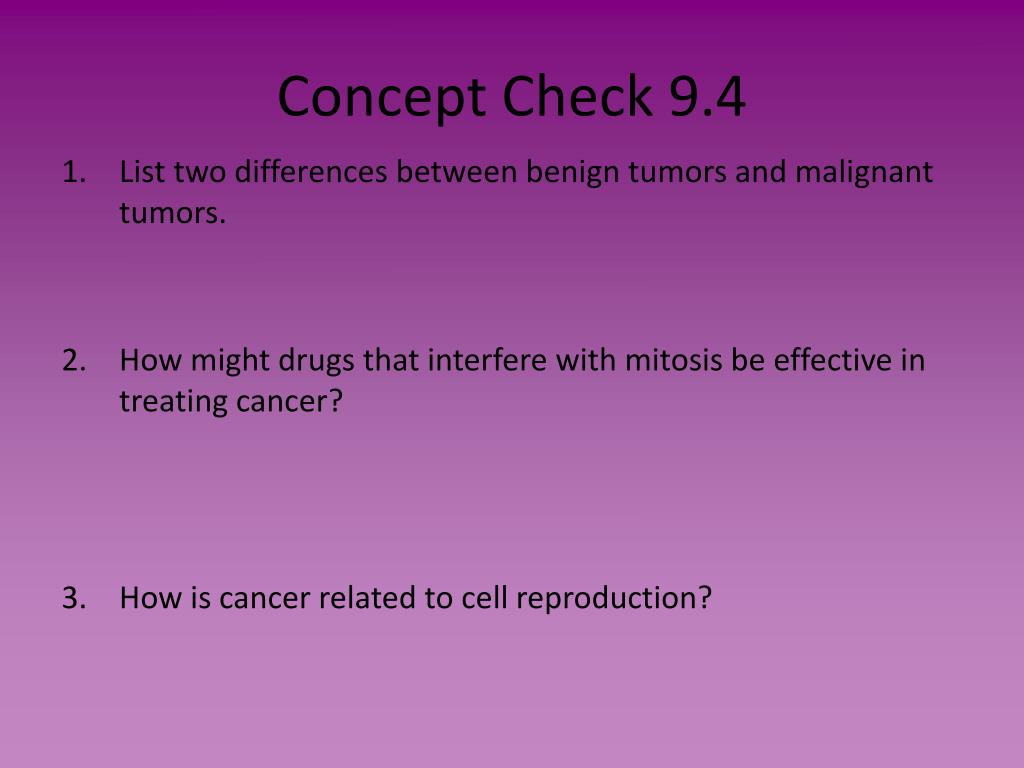 Concept Check 9.4

1. List two differences between benign tumors and malignant tumors.

2. How might drugs that interfere with mitosis be effective in treating cancer?

3. How is cancer related to cell reproduction?